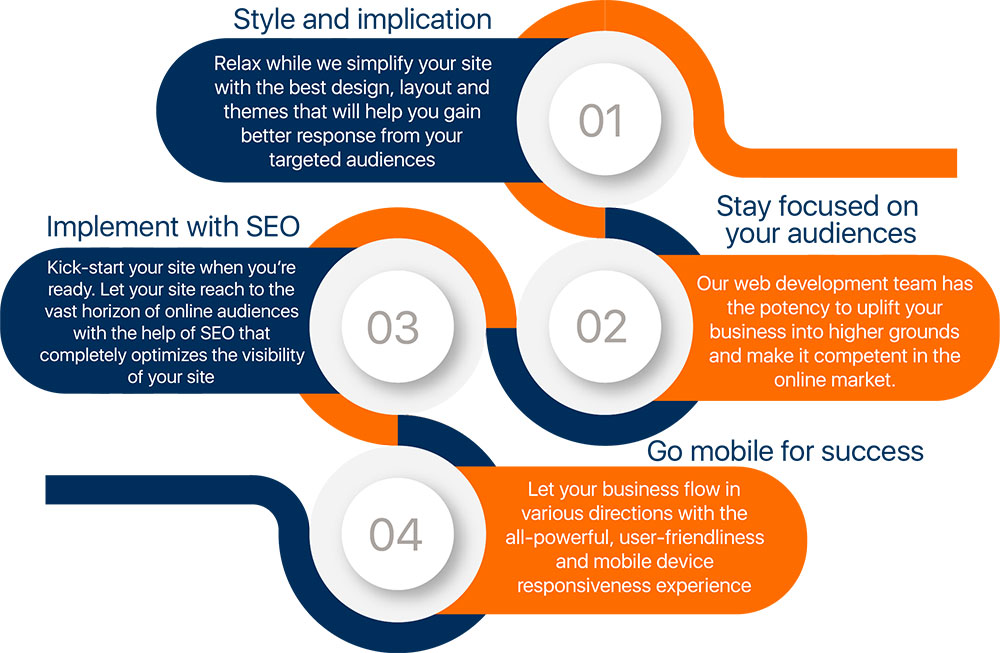 Style and implication

Relax while we simplify your site with the best design, layout and themes that will help you gain better response from your targeted audiences

01

Stay focused on your audiences

Our web development team has the potency to uplift your business into higher grounds and make it competent in the online market.

02

Implement with SEO

Kick-start your site when you're ready. Let your site reach to the vast horizon of online audiences with the help of SEO that completely optimizes the visibility of your site

03

Go mobile for success

Let your business flow in various directions with the all-powerful, user-friendliness and mobile device responsiveness experience

04